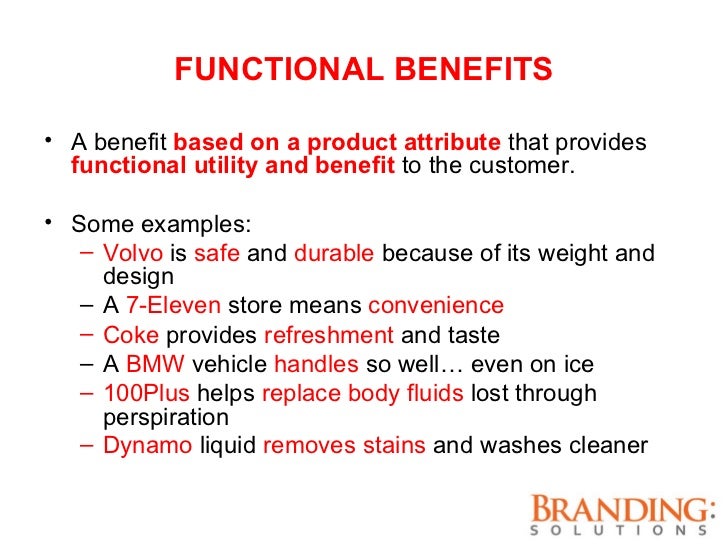 FUNCTIONAL BENEFITS

• A benefit based on a product attribute that provides functional utility and benefit to the customer.

• Some examples:
– Volvo is safe and durable because of its weight and design
– A 7-Eleven store means convenience
– Coke provides refreshment and taste
– A BMW vehicle handles so well… even on ice
– 100Plus helps replace body fluids lost through perspiration
– Dynamo liquid removes stains and washes cleaner

BRANDING: SOLUTIONS